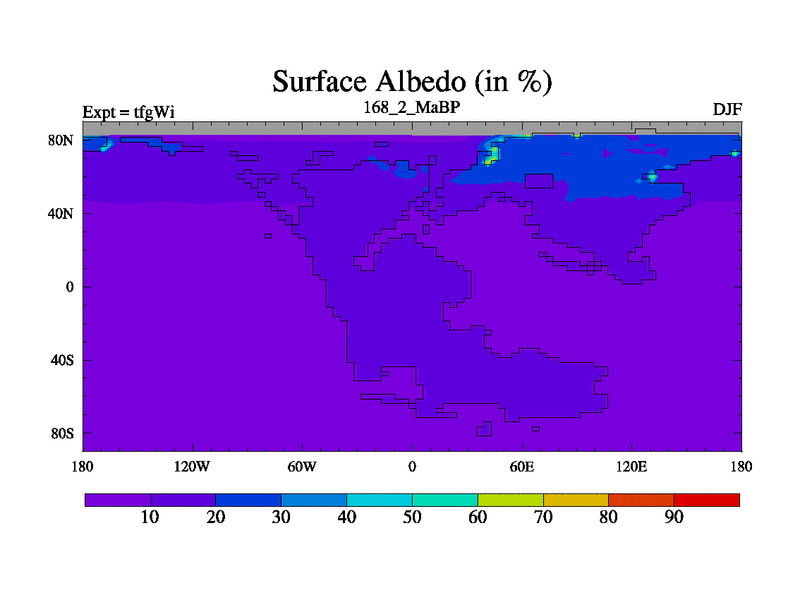 Surface Albedo (in %)

Expt = tfgWi

168_2_MaBP

DJF

80N

40N

0

40S

80S

180

120W

60W

0

60E

120E

180

10

20

30

40

50

60

70

80

90